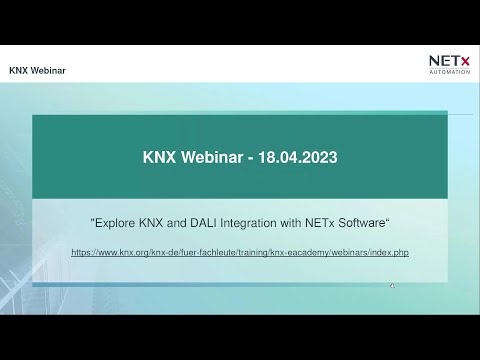 KNX Webinar

NETx
AUTOMATION

KNX Webinar - 18.04.2023

"Explore KNX and DALI Integration with NETx Software“

https://www.knx.org/knx-de/fuer-fachleute/training/knx-eacademy/webinars/index.php